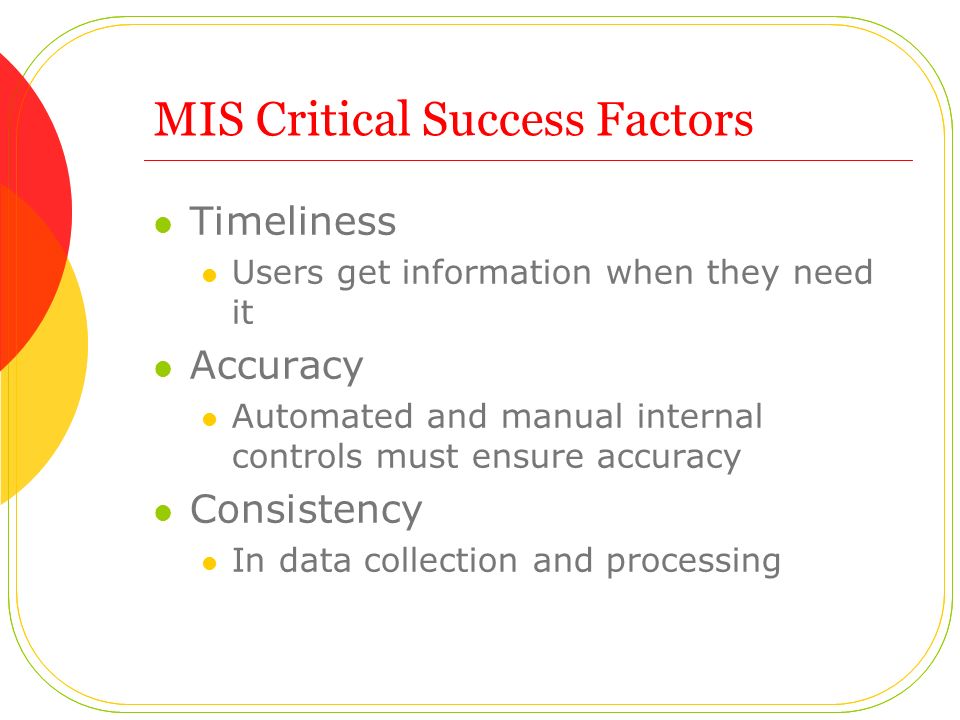 MIS Critical Success Factors

- Timeliness
  - Users get information when they need it
- Accuracy
  - Automated and manual internal controls must ensure accuracy
- Consistency
  - In data collection and processing